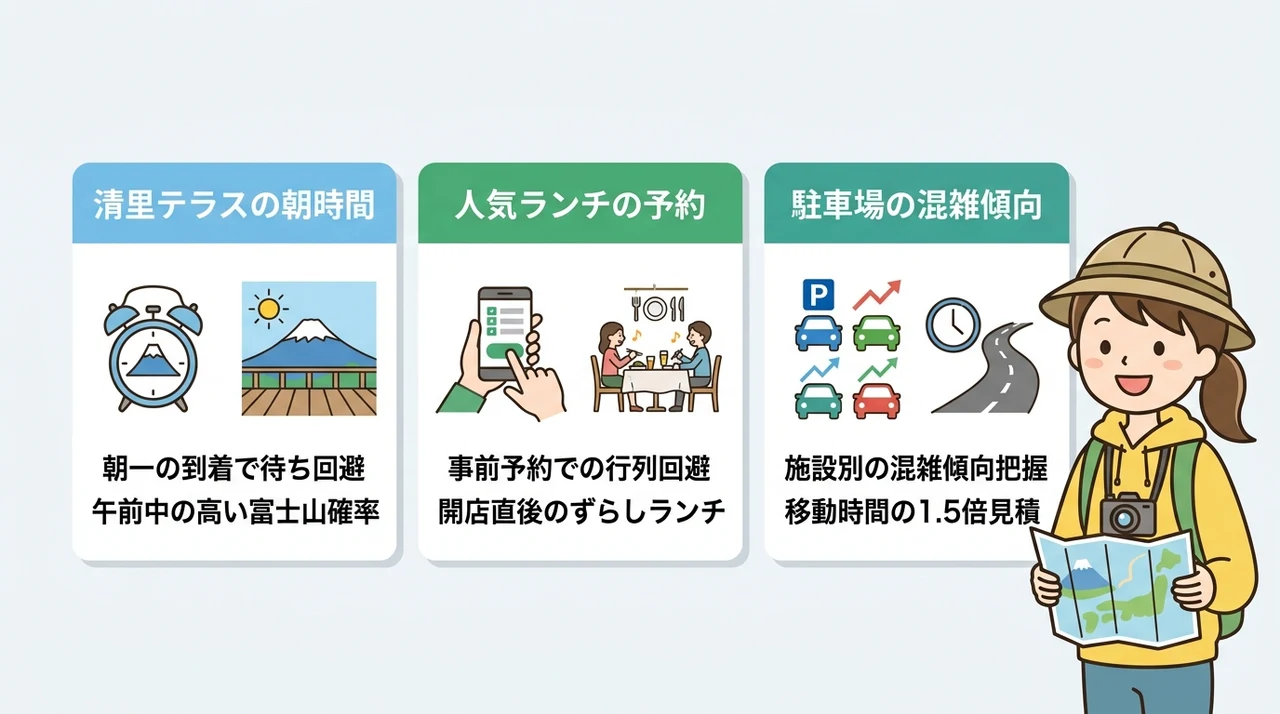 清里テラスの朝時間

朝一の到着で待ち回避
午前中の高い富士山確率

人気ランチの予約

事前予約での行列回避
開店直後のずらしランチ

駐車場の混雑傾向

P

施設別の混雑傾向把握
移動時間の1.5倍見積